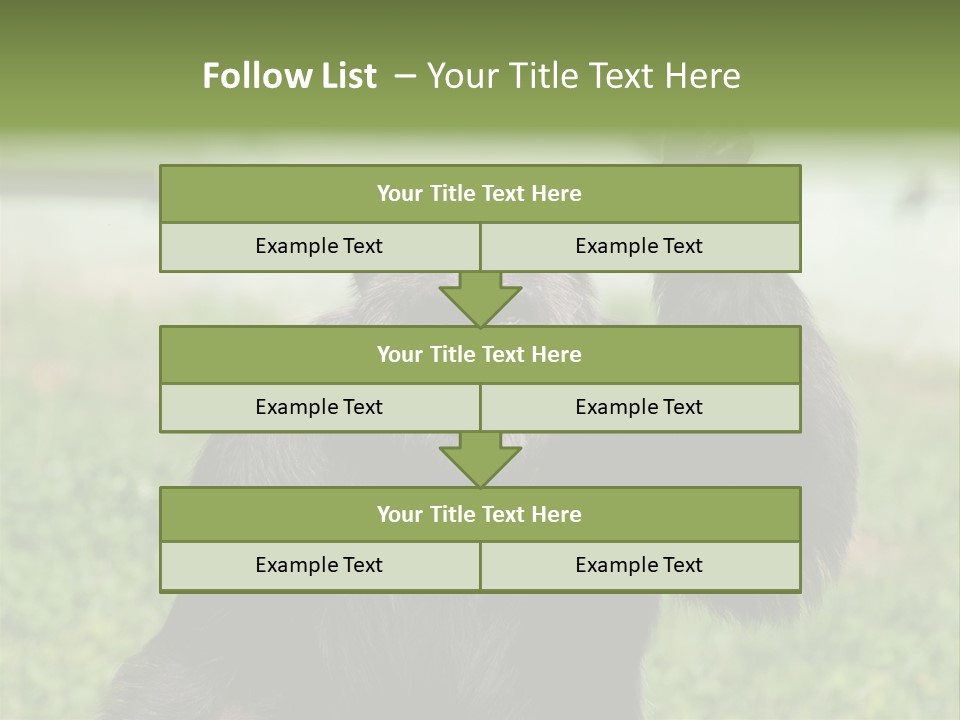 Follow List – Your Title Text Here

Your Title Text Here

Example Text

Example Text

Your Title Text Here

Example Text

Example Text

Your Title Text Here

Example Text

Example Text